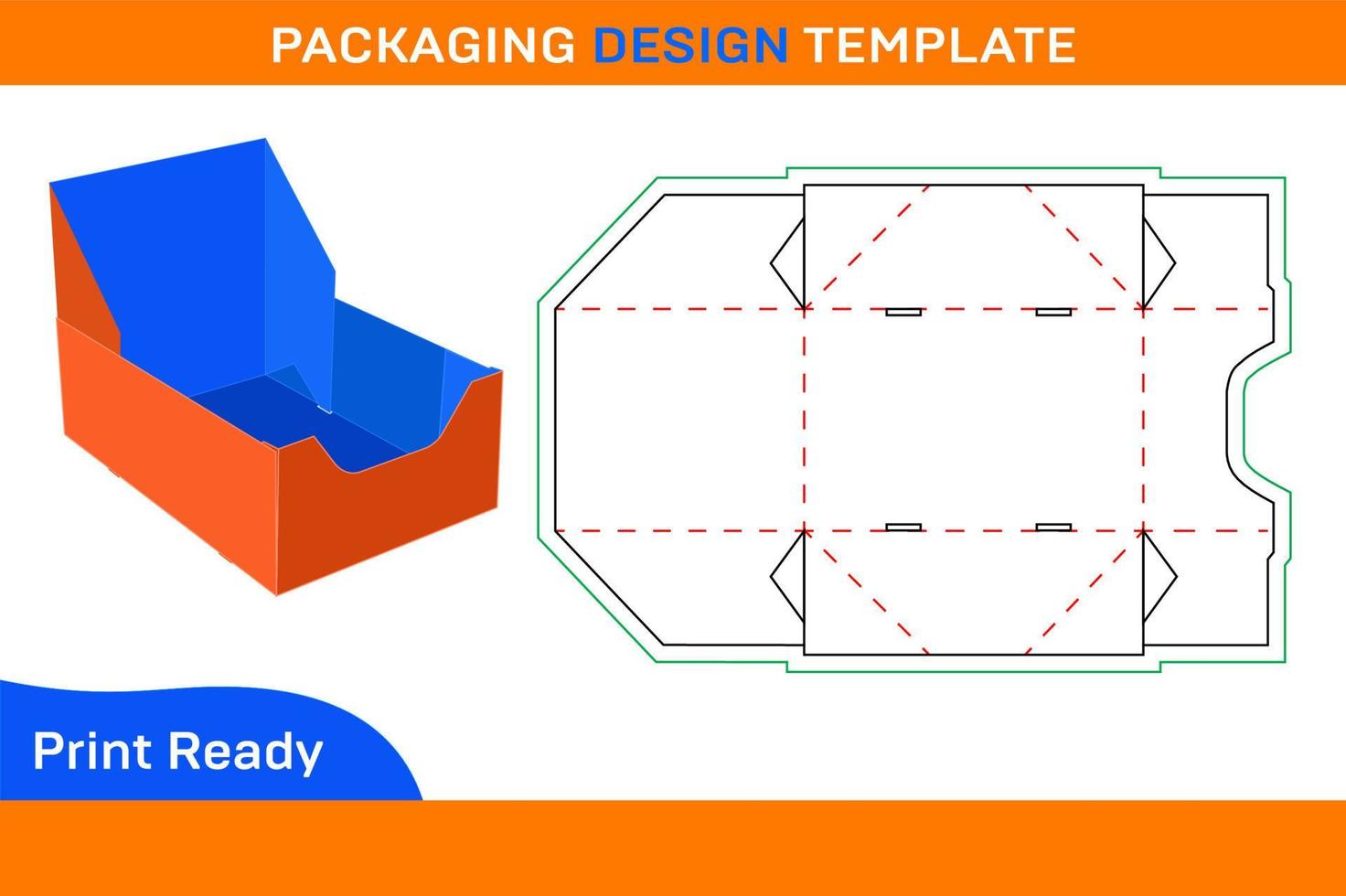 PACKAGING DESIGN TEMPLATE

Print Ready